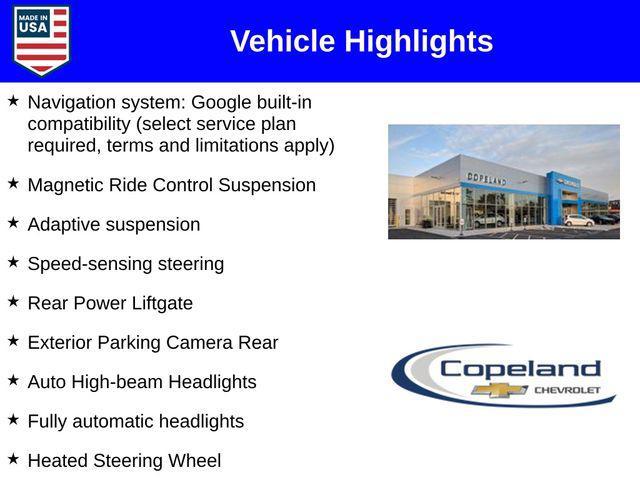 MADE IN USA

Vehicle Highlights

★ Navigation system: Google built-in compatibility (select service plan required, terms and limitations apply)

★ Magnetic Ride Control Suspension

★ Adaptive suspension

★ Speed-sensing steering

★ Rear Power Liftgate

★ Exterior Parking Camera Rear

★ Auto High-beam Headlights

★ Fully automatic headlights

★ Heated Steering Wheel

COPELAND

Copeland CHEVROLET